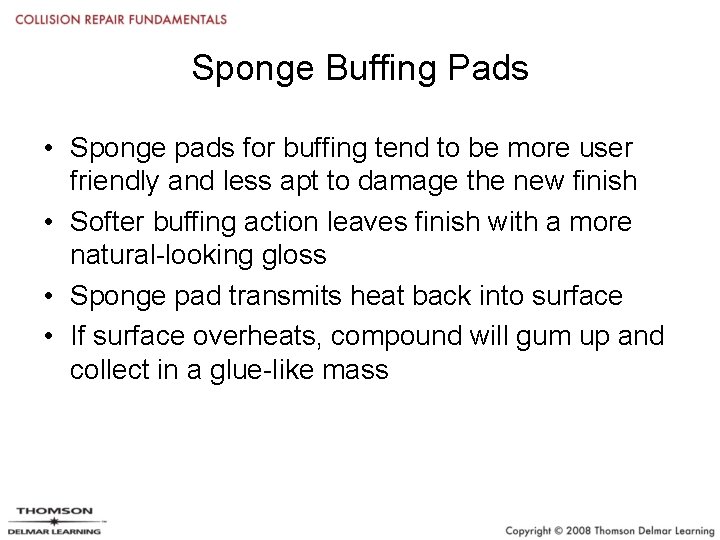 COLLISION REPAIR FUNDAMENTALS

Sponge Buffing Pads

• Sponge pads for buffing tend to be more user friendly and less apt to damage the new finish
• Softer buffing action leaves finish with a more natural-looking gloss
• Sponge pad transmits heat back into surface
• If surface overheats, compound will gum up and collect in a glue-like mass

THOMSON
DELMAR LEARNING

Copyright © 2008 Thomson Delmar Learning